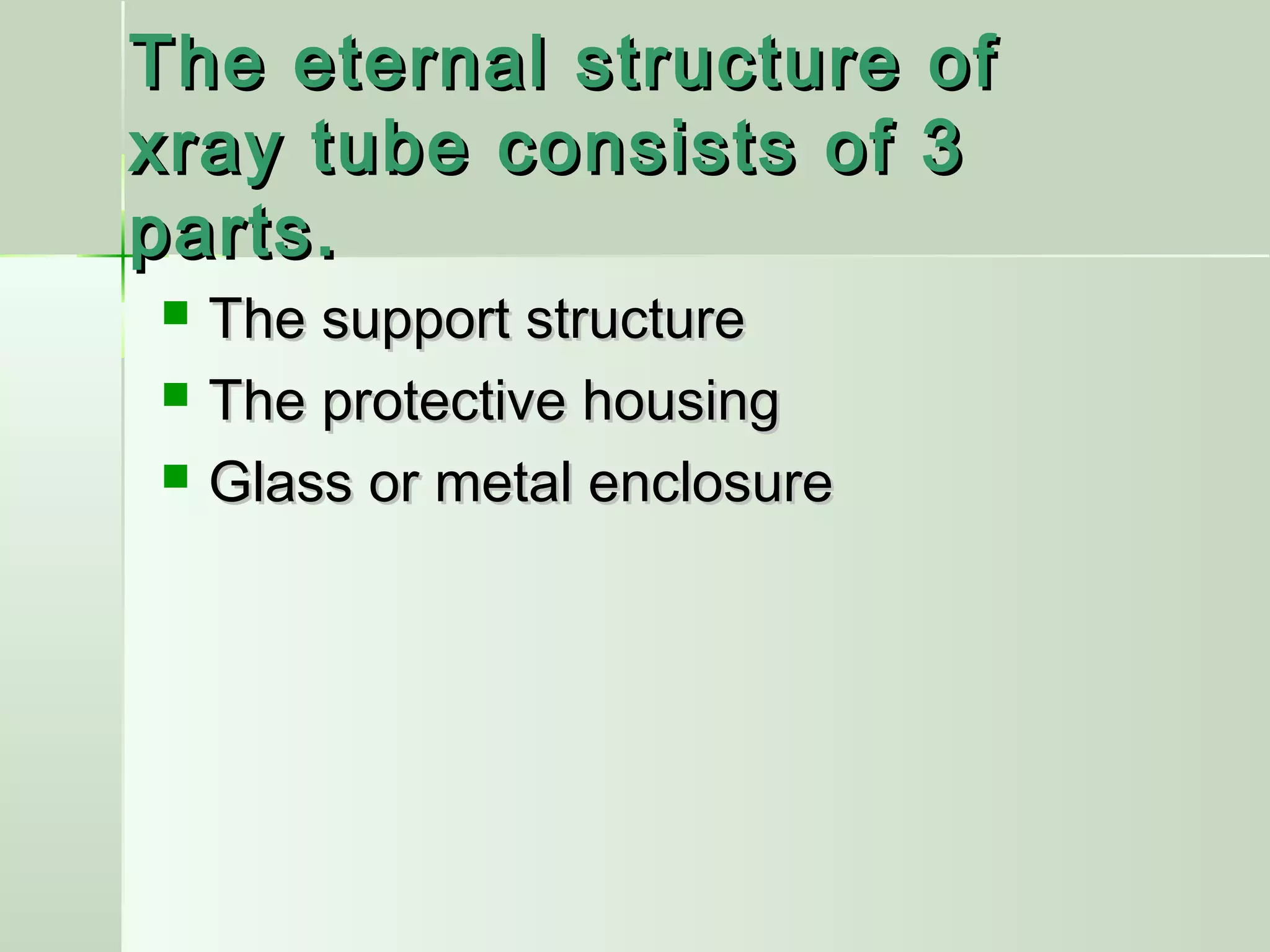 The eternal structure of xray tube consists of 3 parts.

- The support structure
- The protective housing
- Glass or metal enclosure